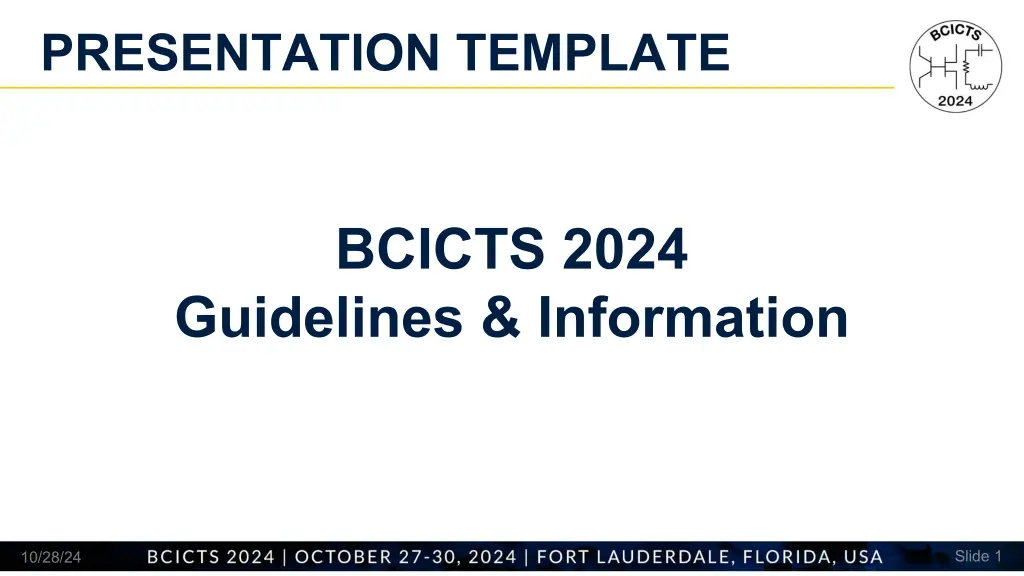 PRESENTATION TEMPLATE

BCICTS
2024

BCICTS 2024
Guidelines & Information

10/28/24
BCICTS 2024 | OCTOBER 27-30, 2024 | FORT LAUDERDALE, FLORIDA, USA
Slide 1